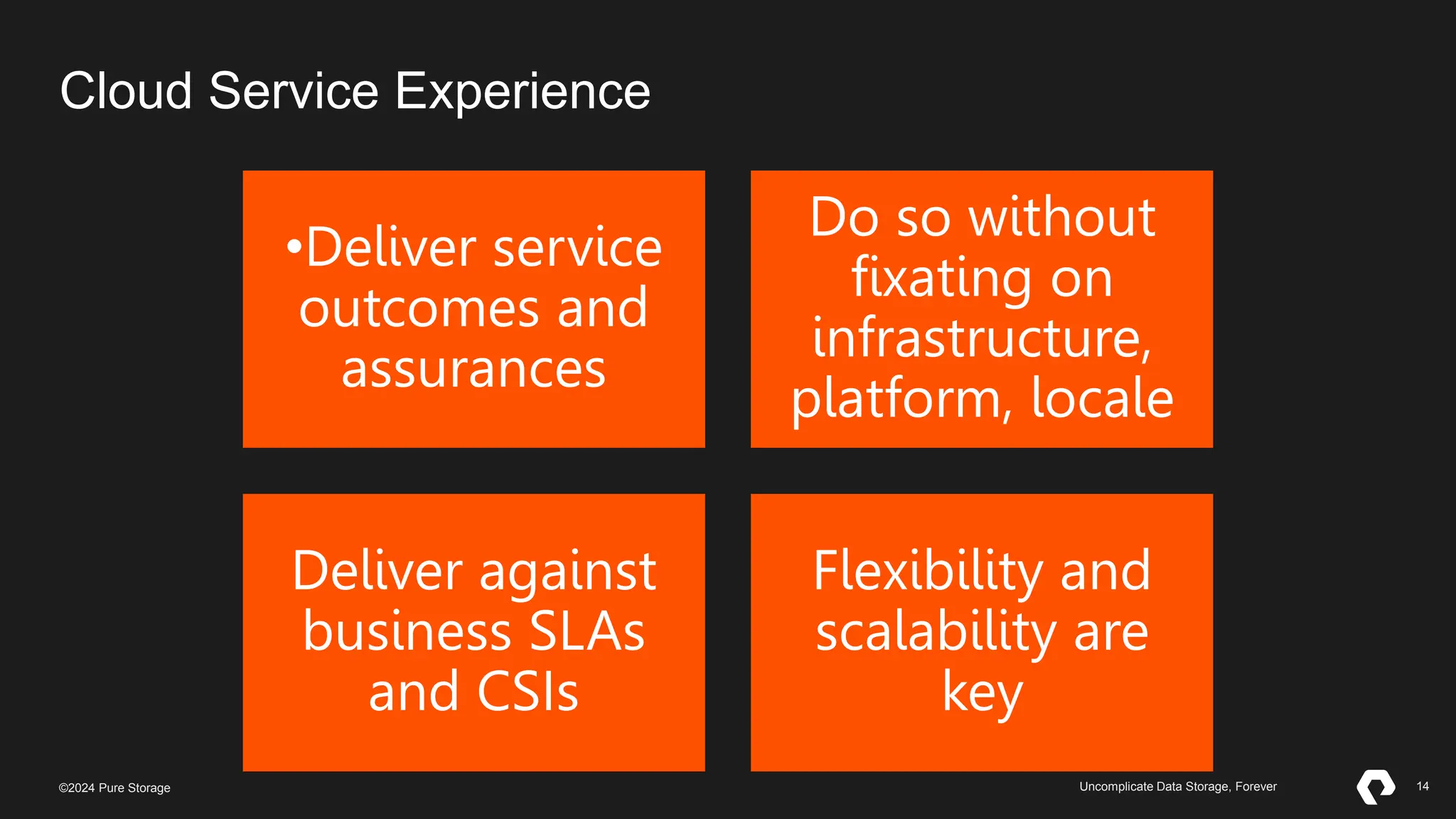 Cloud Service Experience

•Deliver service outcomes and assurances

Do so without fixating on infrastructure, platform, locale

Deliver against business SLAs and CSIs

Flexibility and scalability are key

©2024 Pure Storage

Uncomplicate Data Storage, Forever

14